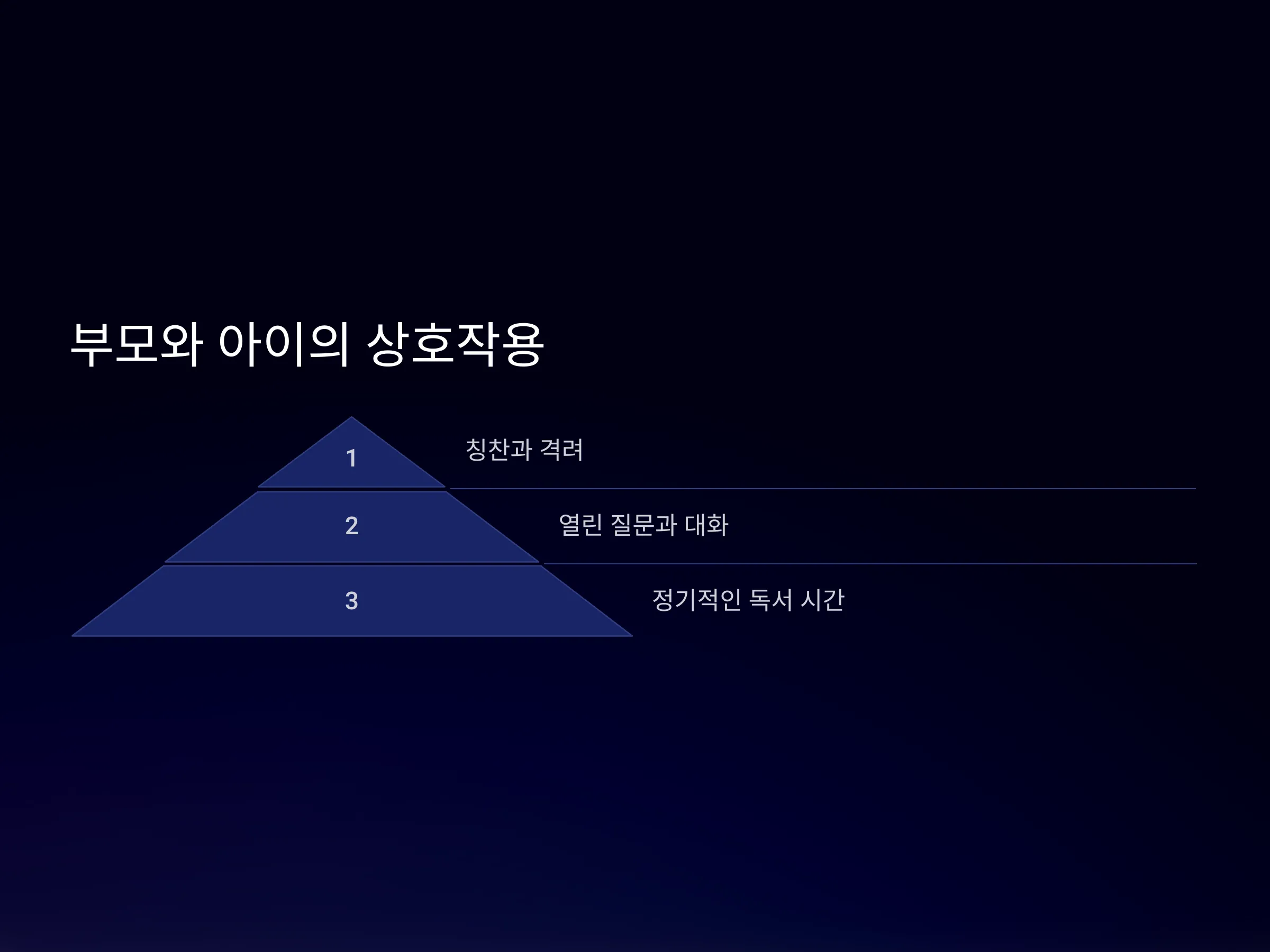 부모와 아이의 상호작용

1

칭찬과 격려

2

열린 질문과 대화

3

정기적인 독서 시간